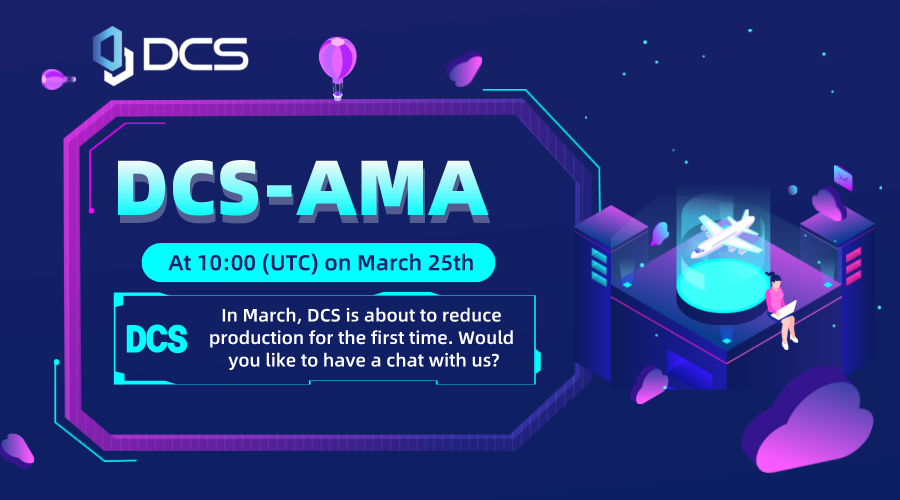 DCS

DCS-AMA

At 10:00 (UTC) on March 25th

DCS

In March, DCS is about to reduce production for the first time. Would you like to have a chat with us?